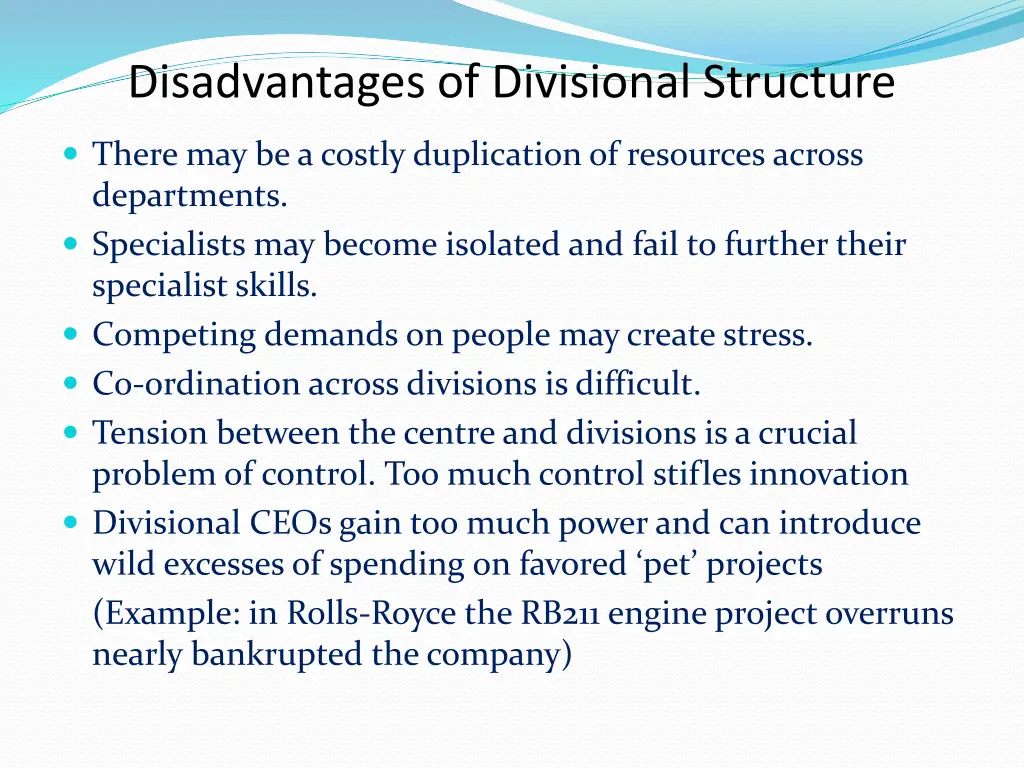 Disadvantages of Divisional Structure

- There may be a costly duplication of resources across departments.
- Specialists may become isolated and fail to further their specialist skills.
- Competing demands on people may create stress.
- Co-ordination across divisions is difficult.
- Tension between the centre and divisions is a crucial problem of control. Too much control stifles innovation
- Divisional CEOs gain too much power and can introduce wild excesses of spending on favored ‘pet’ projects

(Example: in Rolls-Royce the RB211 engine project overruns nearly bankrupted the company)